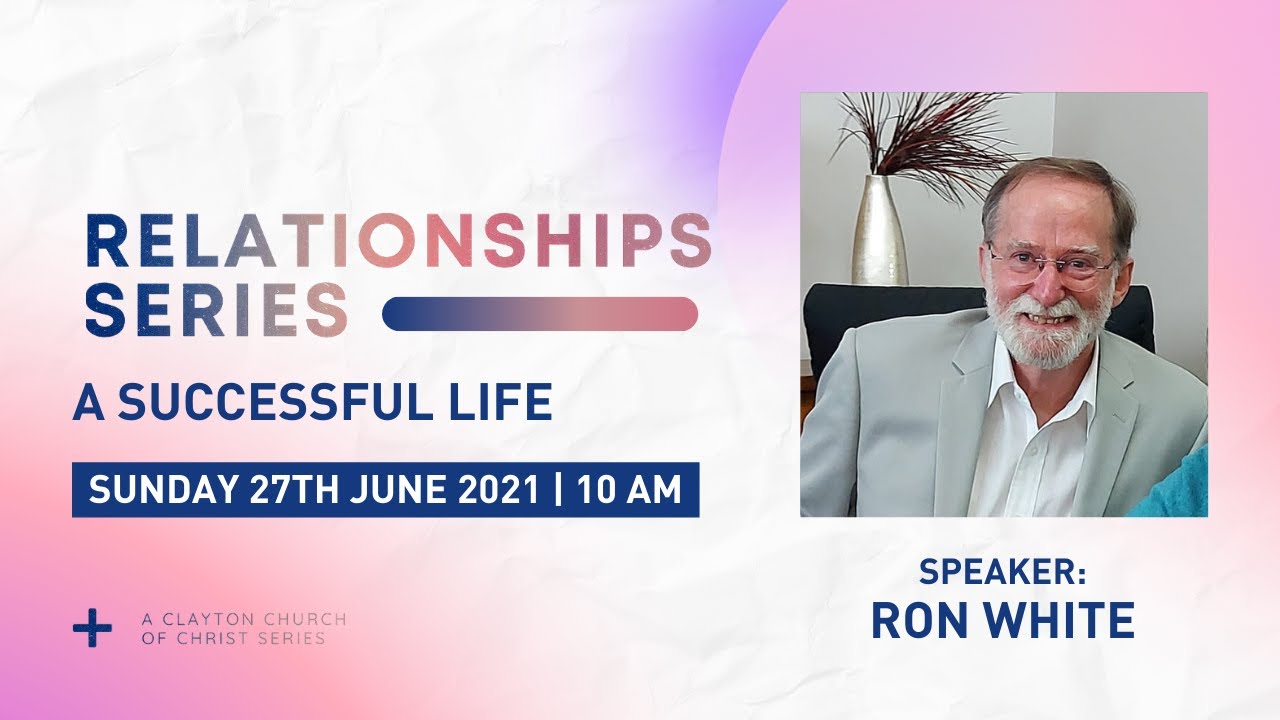 RELATIONSHIPS SERIES

A SUCCESSFUL LIFE

SUNDAY 27TH JUNE 2021 | 10 AM

A CLAYTON CHURCH OF CHRIST SERIES

SPEAKER:
RON WHITE